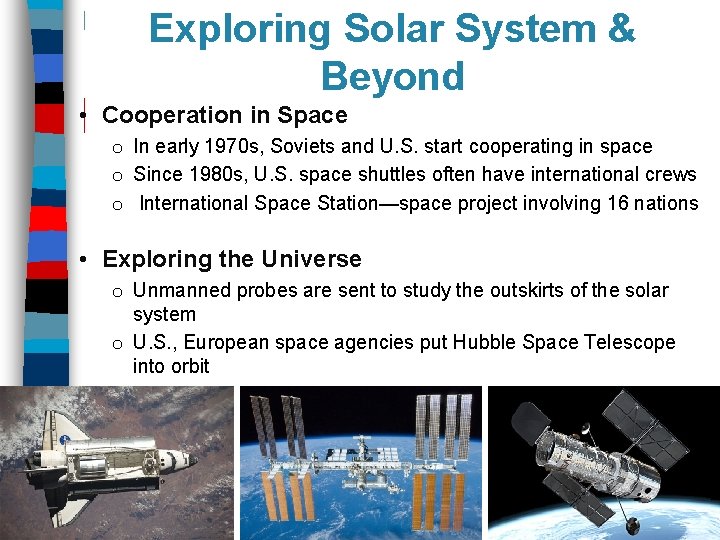 Exploring Solar System & Beyond

• Cooperation in Space
 o In early 1970s, Soviets and U.S. start cooperating in space
 o Since 1980s, U.S. space shuttles often have international crews
 o International Space Station—space project involving 16 nations

• Exploring the Universe
 o Unmanned probes are sent to study the outskirts of the solar system
 o U.S., European space agencies put Hubble Space Telescope into orbit